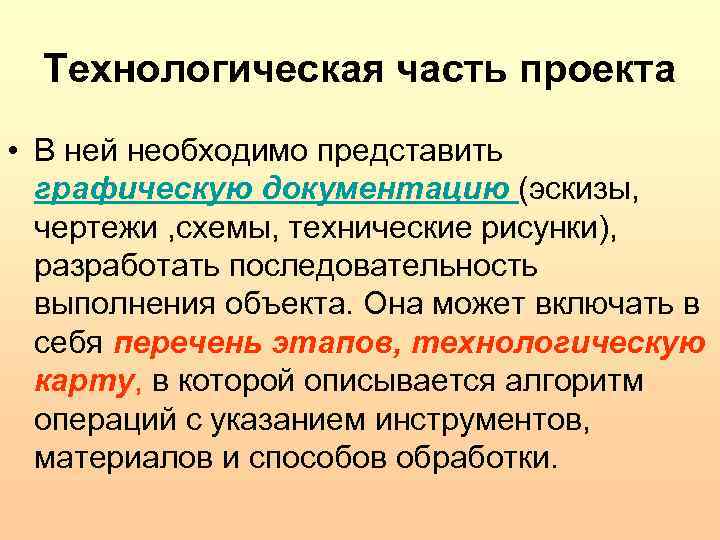 Технологическая часть проекта

• В ней необходимо представить графическую документацию (эскизы, чертежи ,схемы, технические рисунки), разработать последовательность выполнения объекта. Она может включать в себя перечень этапов, технологическую карту, в которой описывается алгоритм операций с указанием инструментов, материалов и способов обработки.